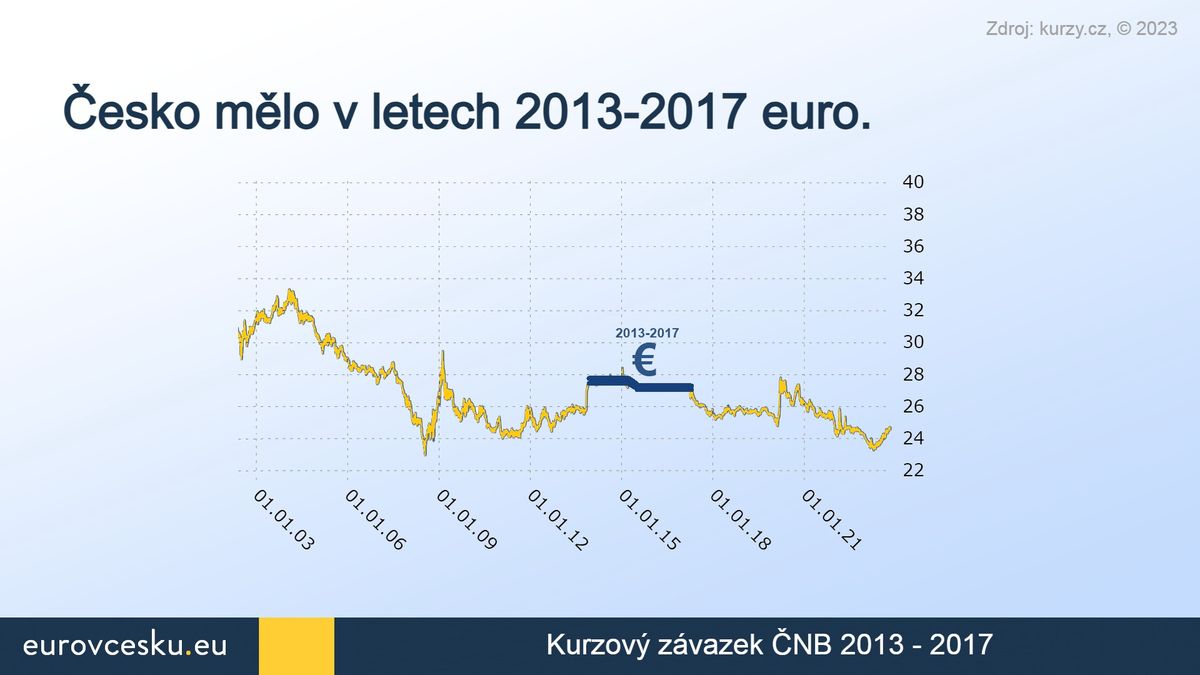 Zdroj: kurzy.cz, © 2023

Česko mělo v letech 2013-2017 euro.

40
38
36
34
32
30
28
26
24
22

2013-2017
€

01.01.03
01.01.06
01.01.09
01.01.12
01.01.15
01.01.18
01.01.21

eurovcesku.eu

Kurzový závazek ČNB 2013 - 2017